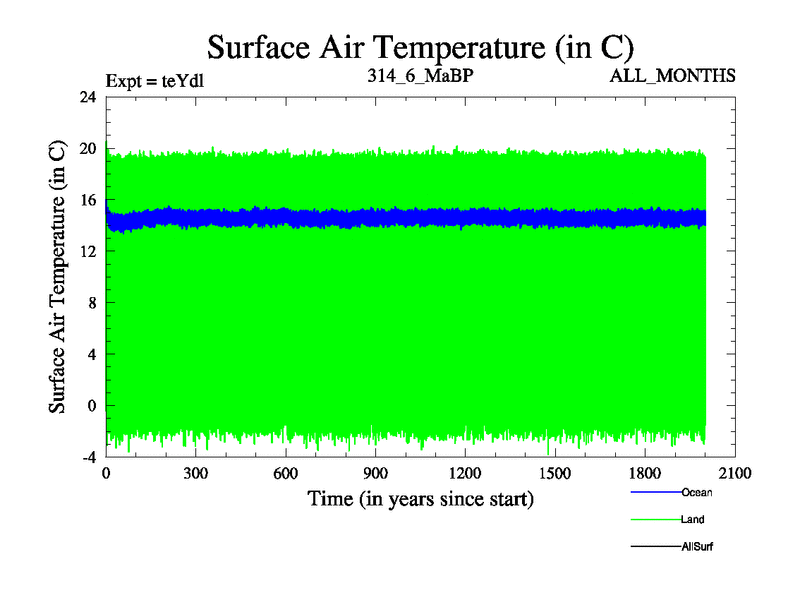 Surface Air Temperature (in C)

Expt = teYdl

314_6_MaBP

ALL_MONTHS

Surface Air Temperature (in C)

24
20
16
12
8
4
0
-4

0
300
600
900
1200
1500
1800
2100

Time (in years since start)

Ocean
Land
AllSurf